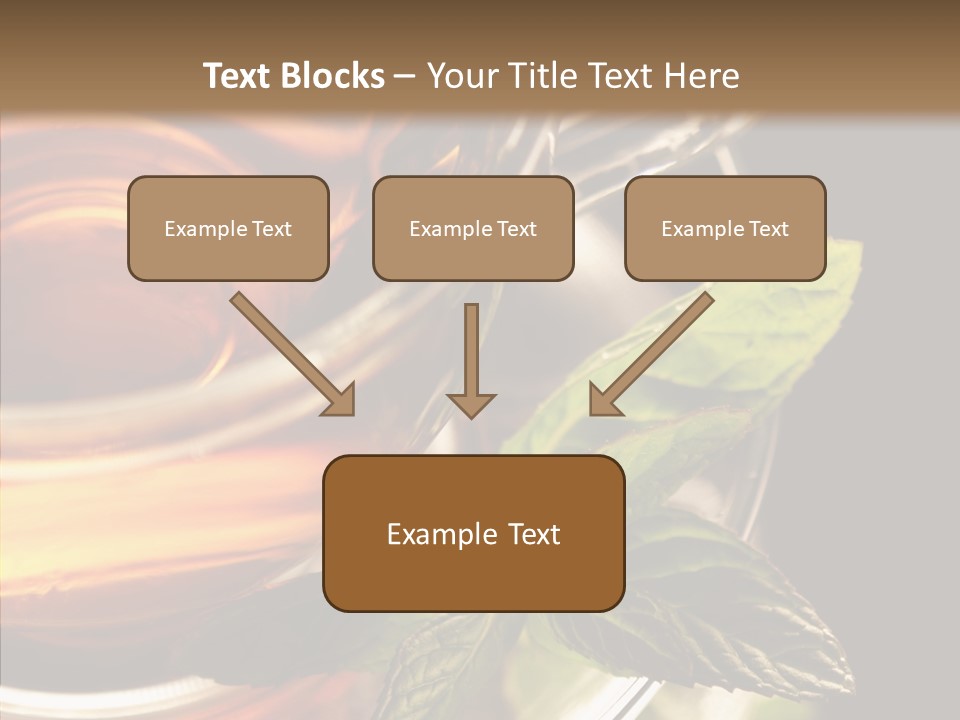 Text Blocks – Your Title Text Here

Example Text

Example Text

Example Text

Example Text